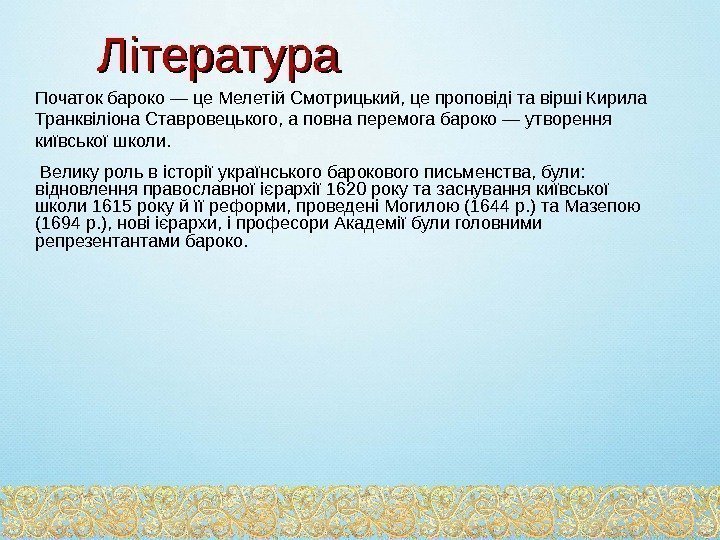 Література

Початок бароко — це Мелетій Смотрицький, це проповіді та вірші Кирила Транквіліона Ставровецького, а повна перемога бароко — утворення київської школи.

Велику роль в історії українського барокового письменства, були: відновлення православної ієрархії 1620 року та заснування київської школи 1615 року й її реформи, проведені Могилою (1644 р.) та Мазепою (1694 р.), нові ієрархи, і професори Академії були головними репрезентантами бароко.